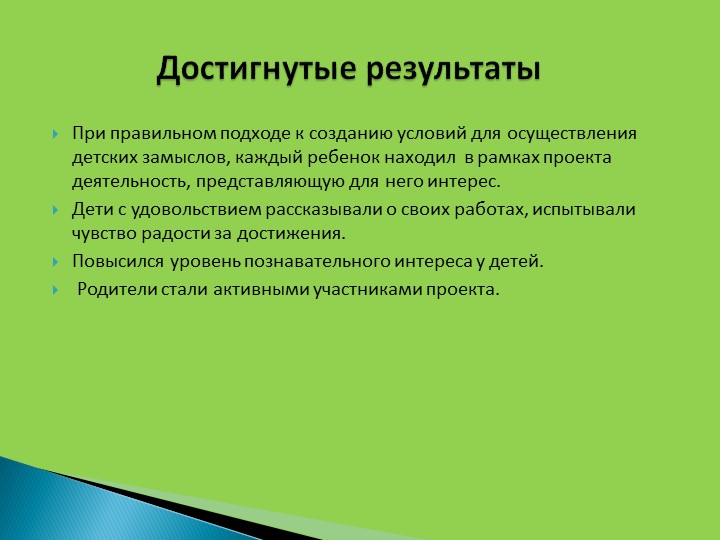 Достигнутые результаты

При правильном подходе к созданию условий для осуществления детских замыслов, каждый ребенок находил в рамках проекта деятельность, представляющую для него интерес.

Дети с удовольствием рассказывали о своих работах, испытывали чувство радости за достижения.

Повысился уровень познавательного интереса у детей.

Родители стали активными участниками проекта.